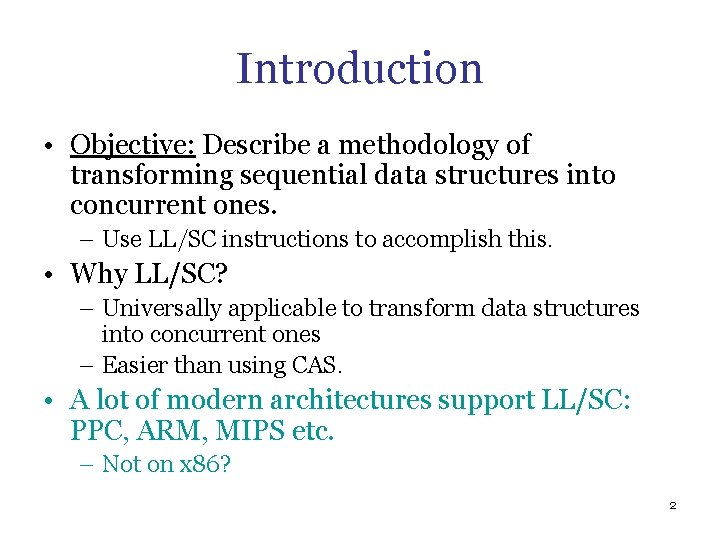 Introduction

• Objective: Describe a methodology of transforming sequential data structures into concurrent ones.
– Use LL/SC instructions to accomplish this.

• Why LL/SC?
– Universally applicable to transform data structures into concurrent ones
– Easier than using CAS.

• A lot of modern architectures support LL/SC: PPC, ARM, MIPS etc.
– Not on x86?

2